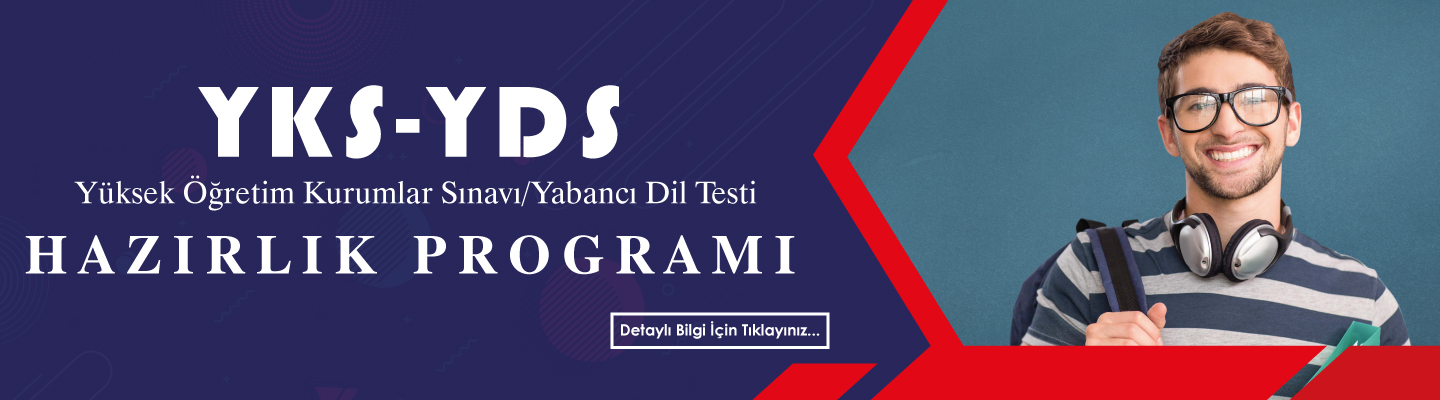 YKS-YDS
Yüksek Öğretim Kurumlar Sınavı/Yabancı Dil Testi
HAZIRLIK PROGRAMI

Detaylı Bilgi İçin Tıklayınız...